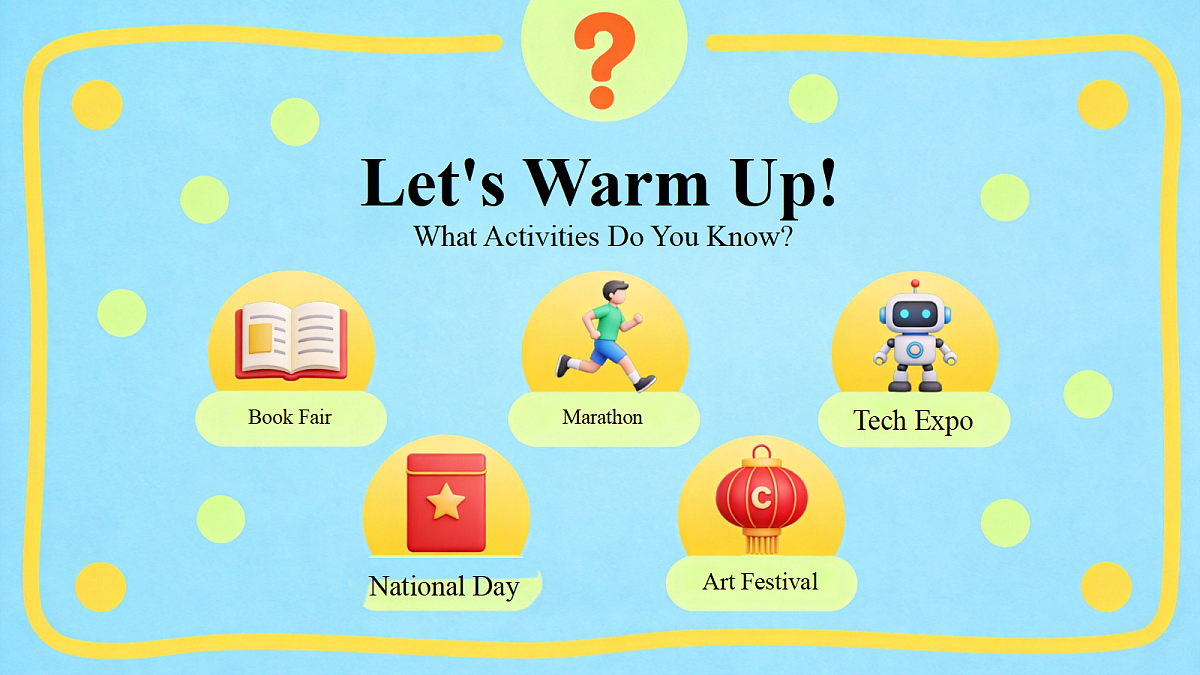 ?

Let's Warm Up!
What Activities Do You Know?

Book Fair

Marathon

Tech Expo

National Day

C

Art Festival